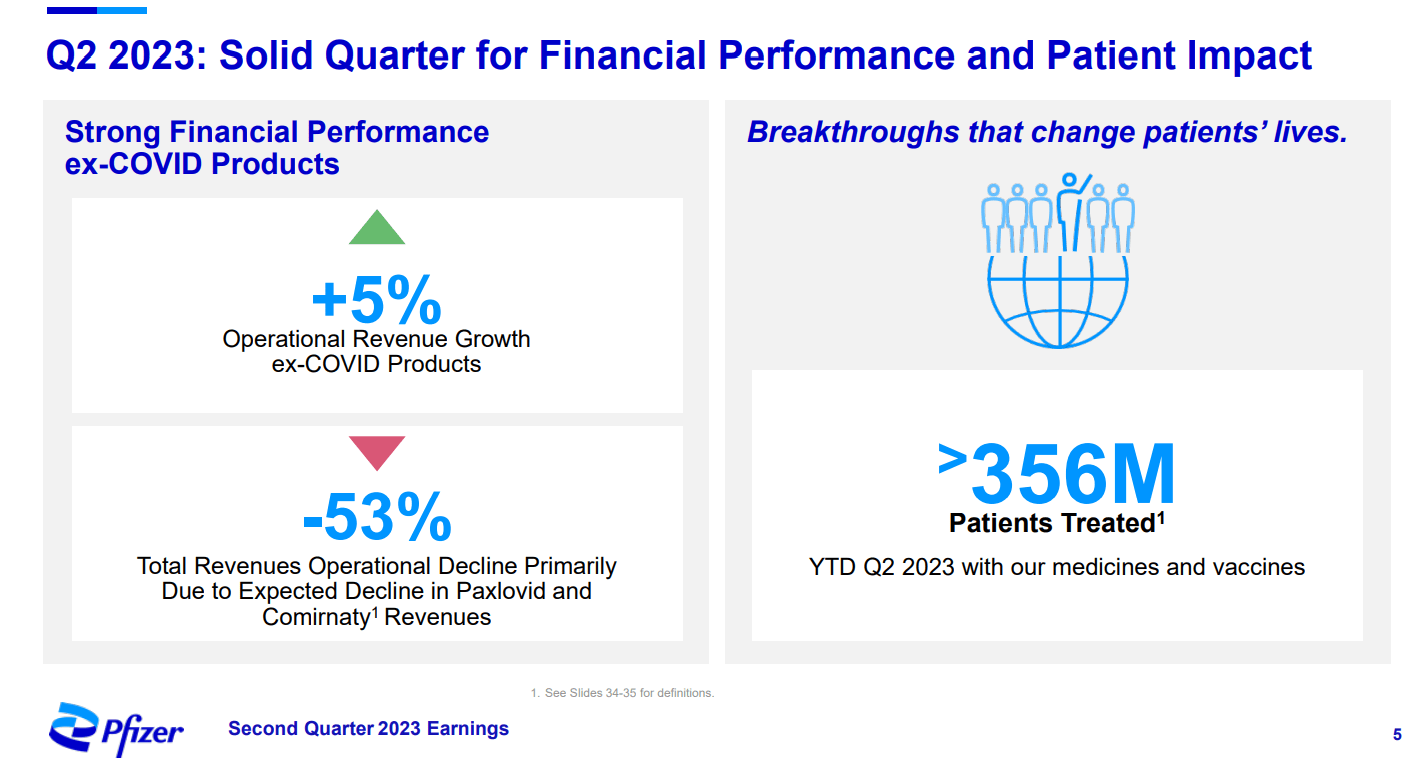 Q2 2023: Solid Quarter for Financial Performance and Patient Impact

Strong Financial Performance ex-COVID Products

+5%
Operational Revenue Growth ex-COVID Products

-53%
Total Revenues Operational Decline Primarily Due to Expected Decline in Paxlovid and Comirnaty$^1$ Revenues

Breakthroughs that change patients' lives.

>356M
Patients Treated$^1$

YTD Q2 2023 with our medicines and vaccines

1. See Slides 34-35 for definitions.

Pfizer

Second Quarter 2023 Earnings

5